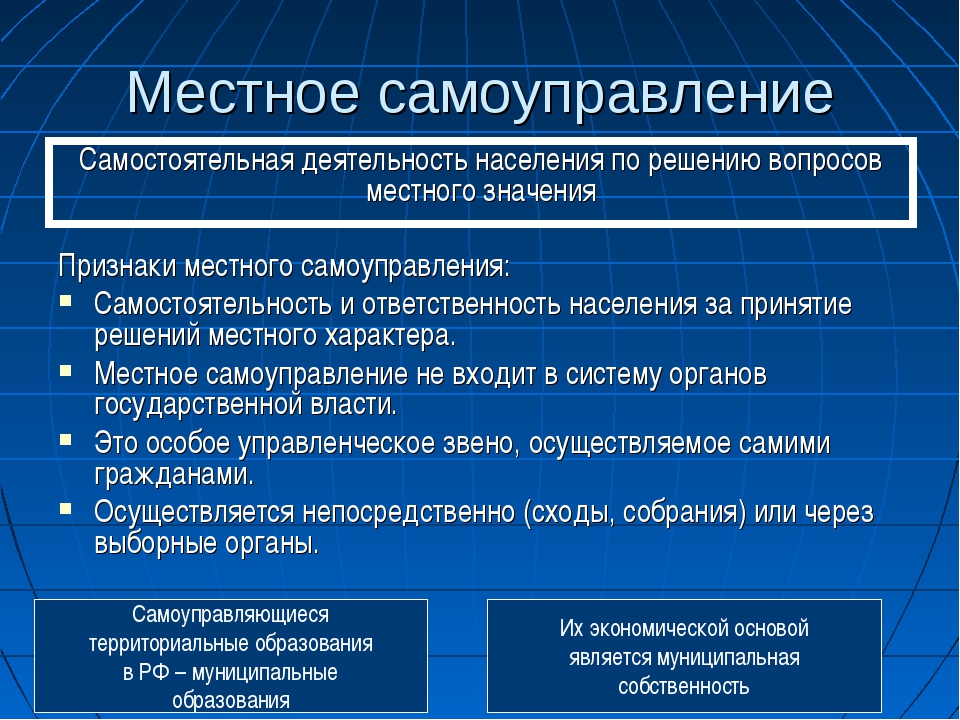 Местное самоуправление

Самостоятельная деятельность населения по решению вопросов местного значения

Признаки местного самоуправления:
- Самостоятельность и ответственность населения за принятие решений местного характера.
- Местное самоуправление не входит в систему органов государственной власти.
- Это особое управленческое звено, осуществляемое самими гражданами.
- Осуществляется непосредственно (сходы, собрания) или через выборные органы.

Самоуправляющиеся территориальные образования в РФ – муниципальные образования

Их экономической основой является муниципальная собственность